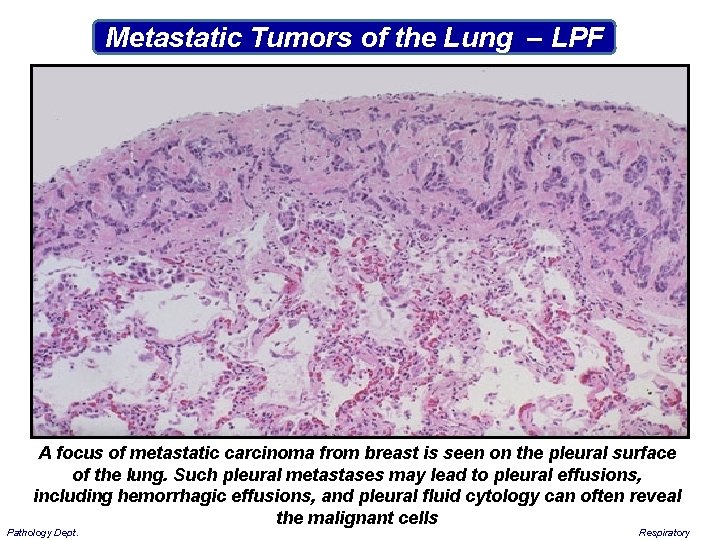 Metastatic Tumors of the Lung – LPF

A focus of metastatic carcinoma from breast is seen on the pleural surface of the lung. Such pleural metastases may lead to pleural effusions, including hemorrhagic effusions, and pleural fluid cytology can often reveal the malignant cells

Pathology Dept.

Respiratory